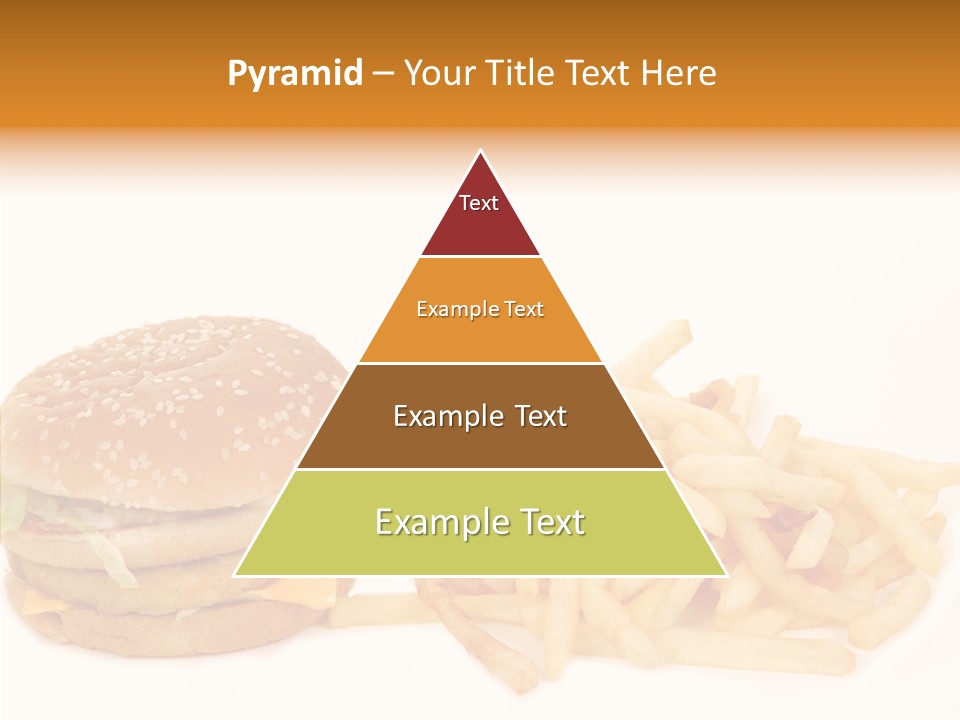 Pyramid – Your Title Text Here

Text

Example Text

Example Text

Example Text